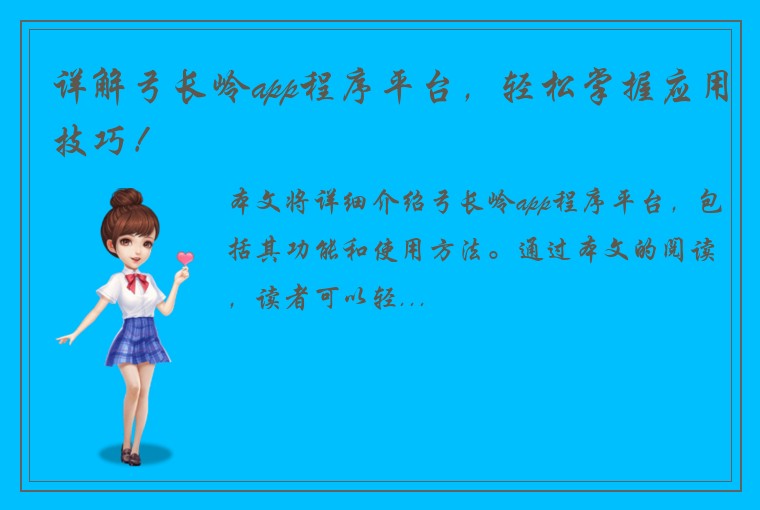 详解弓长岭app程序平台，轻松掌握应用技巧！

本文将详细介绍弓长岭app程序平台，包括其功能和使用方法。通过本文的阅读，读者可以轻...